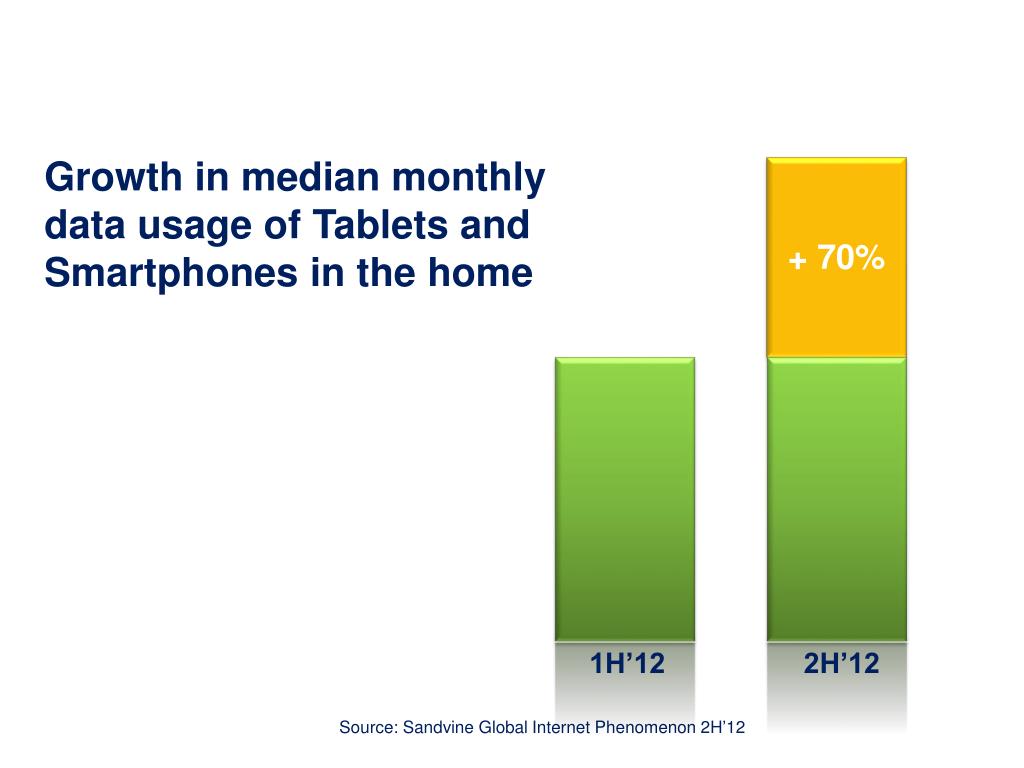 Growth in median monthly data usage of Tablets and Smartphones in the home

+ 70%

1H’12

2H’12

Source: Sandvine Global Internet Phenomenon 2H’12